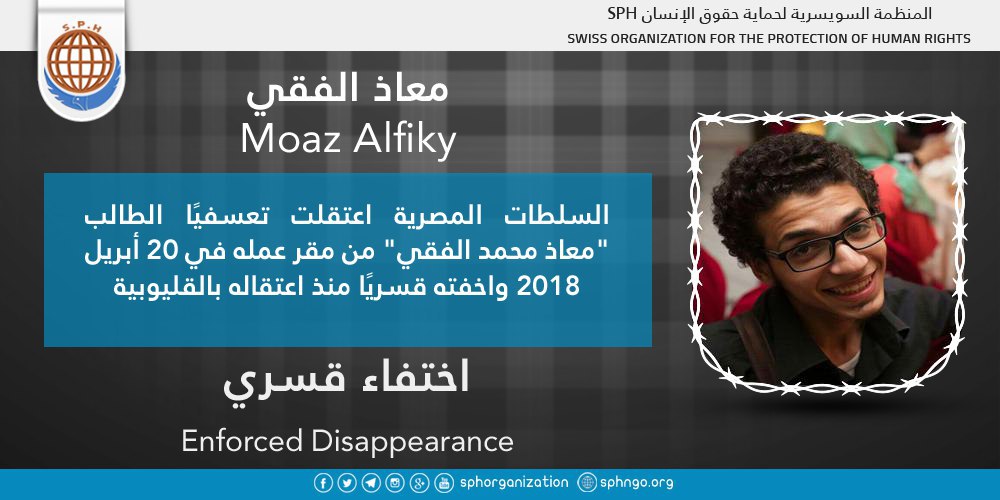 S.P.H

المنظمة السويسرية لحماية حقوق الإنسان SPH
SWISS ORGANIZATION FOR THE PROTECTION OF HUMAN RIGHTS

معاذ الفقي
Moaz Alfiky

السلطات المصرية اعتقلت تعسفيًا الطالب "معاذ محمد الفقي" من مقر عمله في 20 أبريل 2018 واخفته قسريًا منذ اعتقاله بالقليوبية

اختفاء قسري
Enforced Disappearance

sphorganization sphngo.org